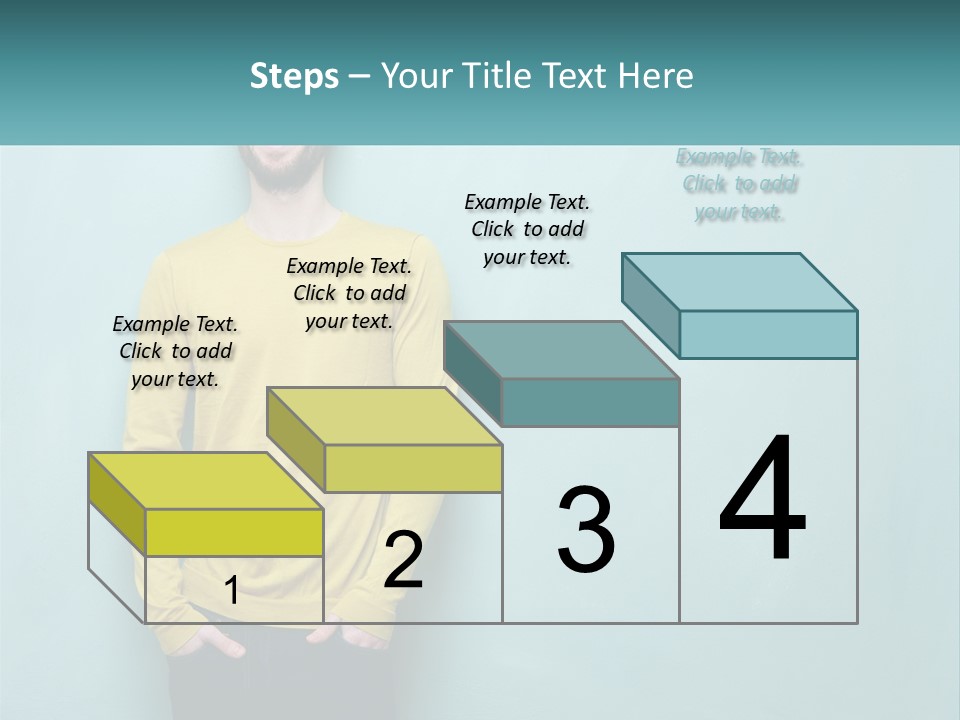 Steps – Your Title Text Here

Example Text. Click to add your text.

Example Text. Click to add your text.

Example Text. Click to add your text.

Example Text. Click to add your text.

1

2

3

4